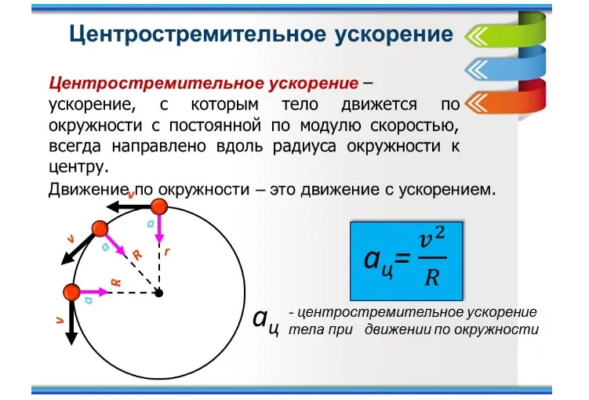 Центростремительное ускорение

Центростремительное ускорение – ускорение, с которым тело движется по окружности с постоянной по модулю скоростью, всегда направлено вдоль радиуса окружности к центру.

Движение по окружности – это движение с ускорением.

v
a
r
v
a
R
R
a
v

$a_ц = \frac{v^2}{R}$

$a_ц$ - центростремительное ускорение тела при движении по окружности